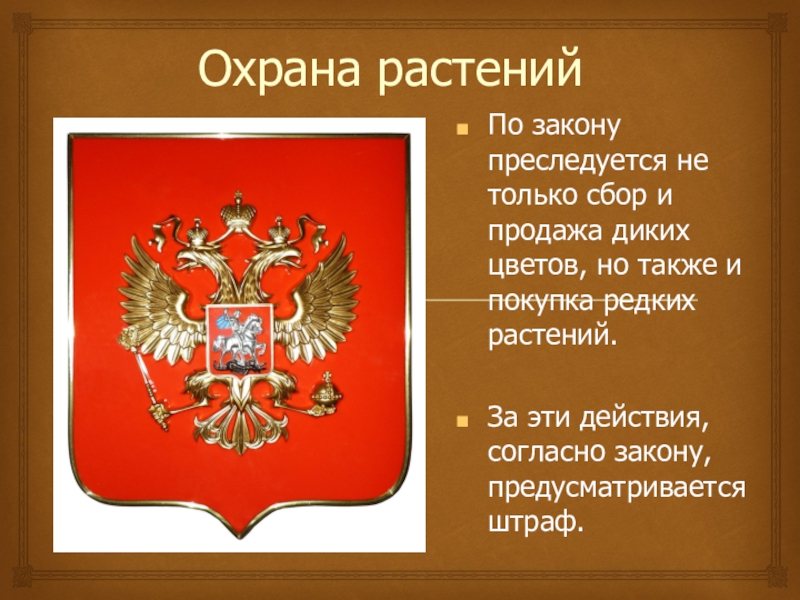 Охрана растений

По закону преследуется не только сбор и продажа диких цветов, но также и покупка редких растений.

За эти действия, согласно закону, предусматривается штраф.